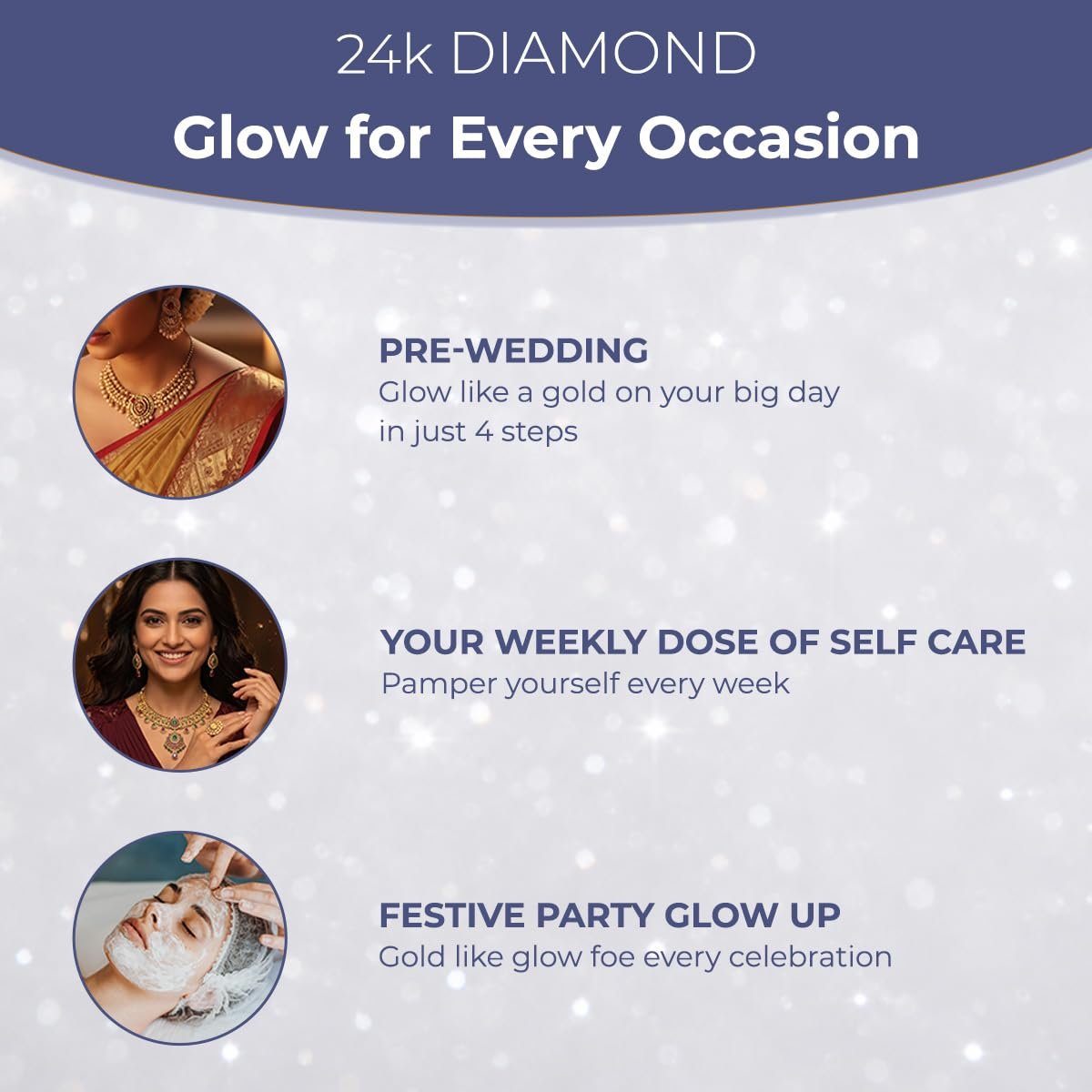 24k DIAMOND
Glow for Every Occasion

PRE-WEDDING
Glow like a gold on your big day in just 4 steps

YOUR WEEKLY DOSE OF SELF CARE
Pamper yourself every week

FESTIVE PARTY GLOW UP
Gold like glow foe every celebration